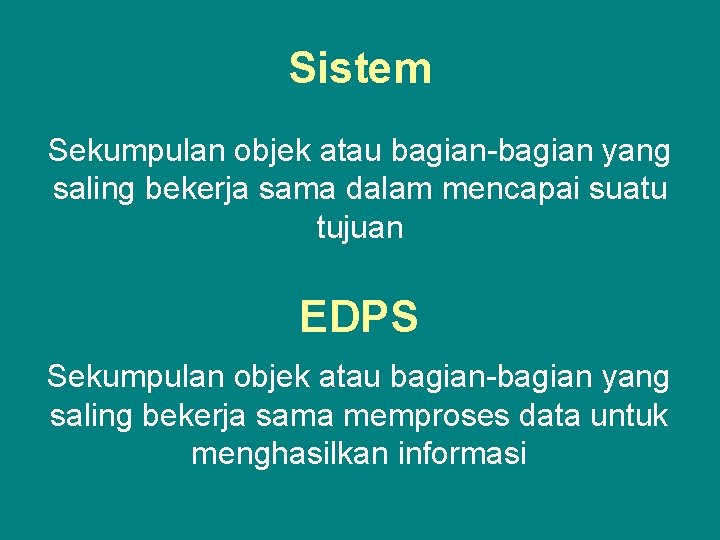 Sistem

Sekumpulan objek atau bagian-bagian yang saling bekerja sama dalam mencapai suatu tujuan

EDPS

Sekumpulan objek atau bagian-bagian yang saling bekerja sama memproses data untuk menghasilkan informasi